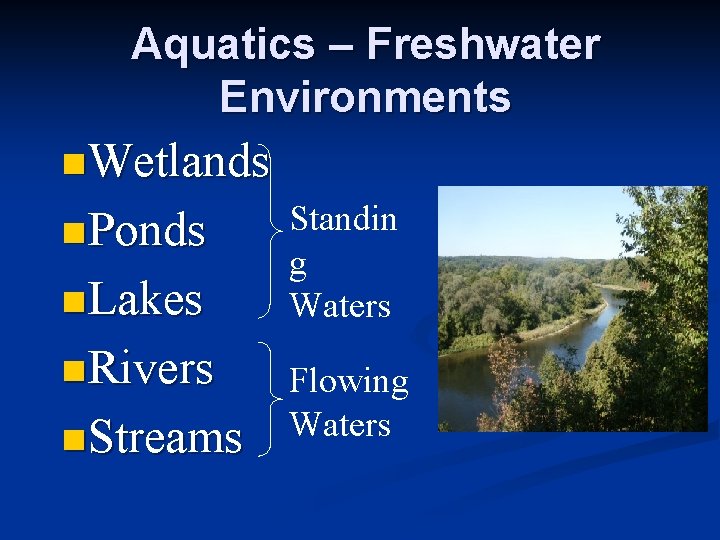 Aquatics – Freshwater Environments

Wetlands
Ponds
Lakes
Rivers
Streams

Standin
g
Waters

Flowing
Waters